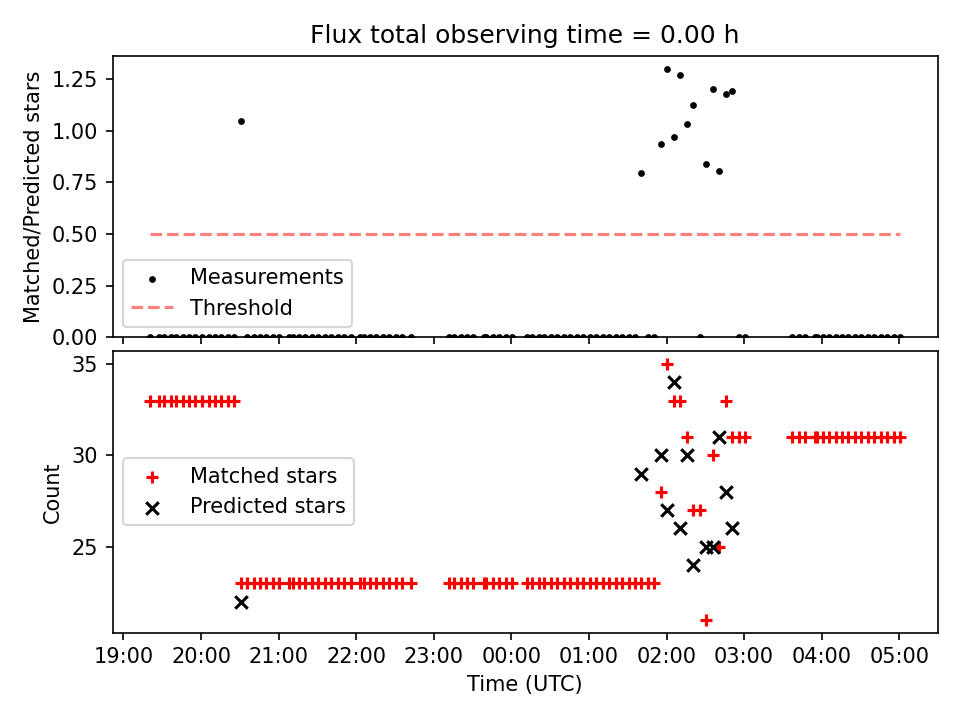 Flux total observing time = 0.00 h

Matched/Predicted stars

1.25
1.00
0.75
0.50
0.25
0.00

Measurements
Threshold

Count

35
30
25

Matched stars
Predicted stars

19:00 20:00 21:00 22:00 23:00 00:00 01:00 02:00 03:00 04:00 05:00

Time (UTC)